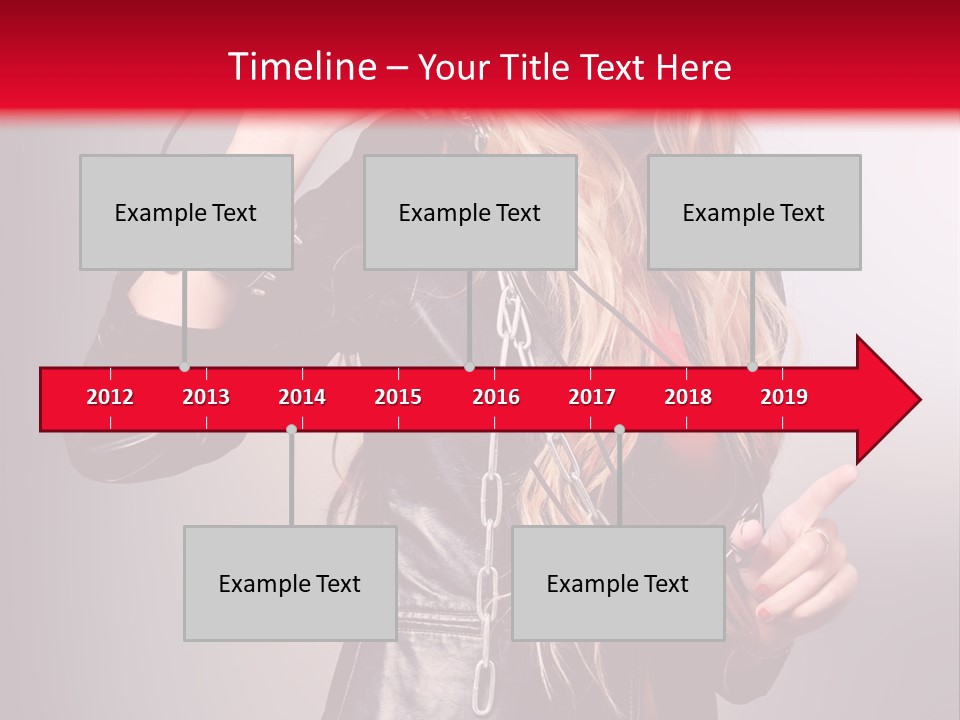 Timeline – Your Title Text Here

Example Text

Example Text

Example Text

2012 2013 2014 2015 2016 2017 2018 2019

Example Text

Example Text